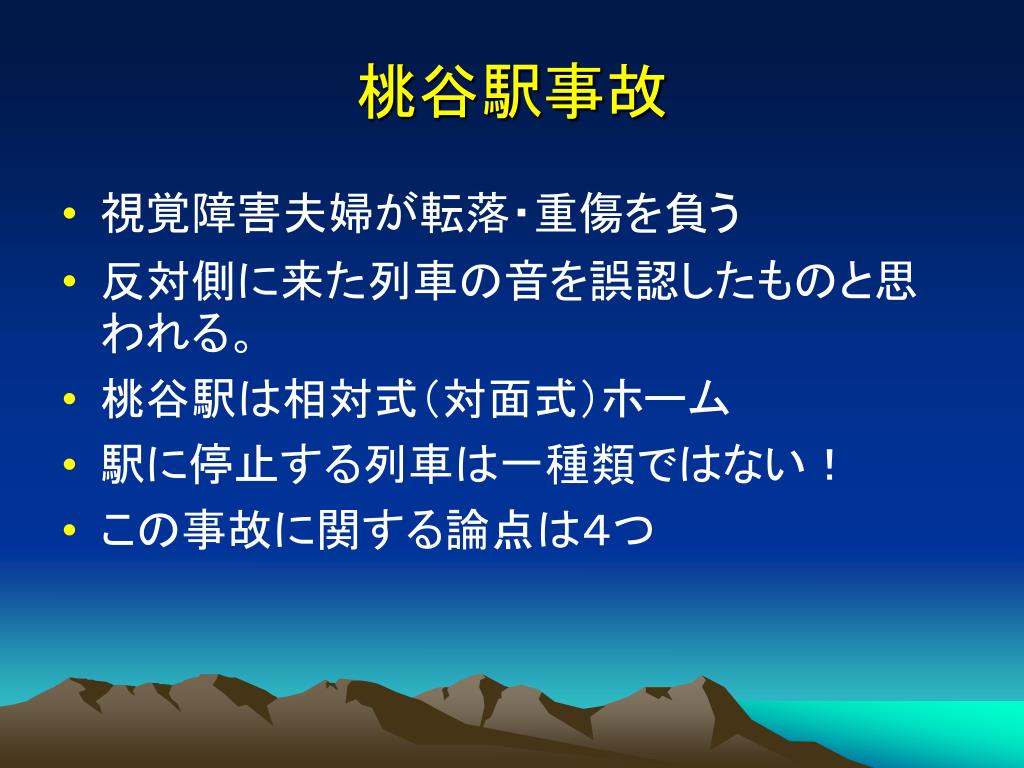 桃谷駅事故

• 視覚障害夫婦が転落・重傷を負う
• 反対側に来た列車の音を誤認したものと思われる。
• 桃谷駅は相対式（対面式）ホーム
• 駅に停止する列車は一種類ではない！
• この事故に関する論点は4つ